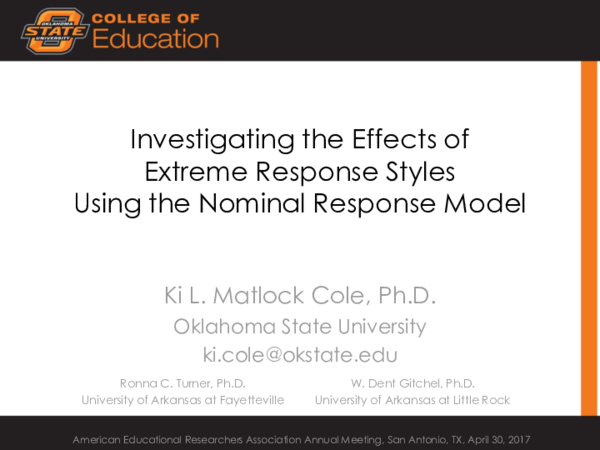 OKLAHOMA STATE UNIVERSITY COLLEGE OF Education

Investigating the Effects of Extreme Response Styles Using the Nominal Response Model

Ki L. Matlock Cole, Ph.D.
Oklahoma State University
ki.cole@okstate.edu

Ronna C. Turner, Ph.D.
University of Arkansas at Fayetteville

W. Dent Gitchel, Ph.D.
University of Arkansas at Little Rock

American Educational Researchers Association Annual Meeting, San Antonio, TX, April 30, 2017